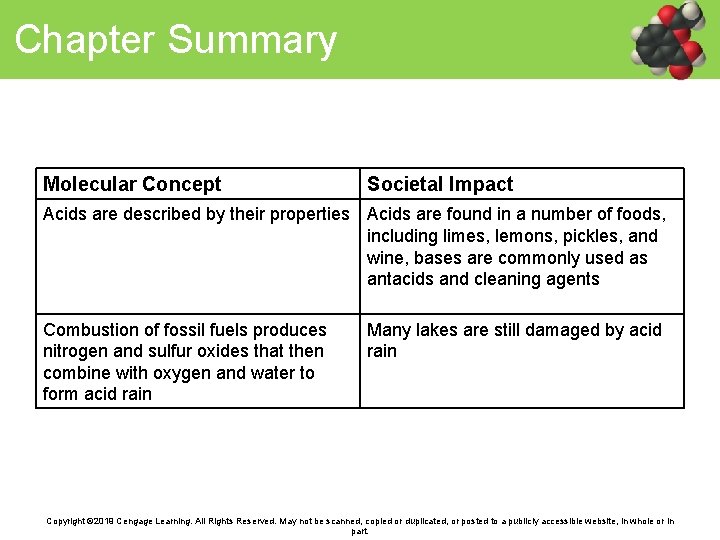 Chapter Summary

| Molecular Concept | Societal Impact |
|---|---|
| Acids are described by their properties | Acids are found in a number of foods, including limes, lemons, pickles, and wine, bases are commonly used as antacids and cleaning agents |
| Combustion of fossil fuels produces nitrogen and sulfur oxides that then combine with oxygen and water to form acid rain | Many lakes are still damaged by acid rain |

Copyright ©2018 Cengage Learning. All Rights Reserved. May not be scanned, copied or duplicated, or posted to a publicly accessible website, in whole or in part.